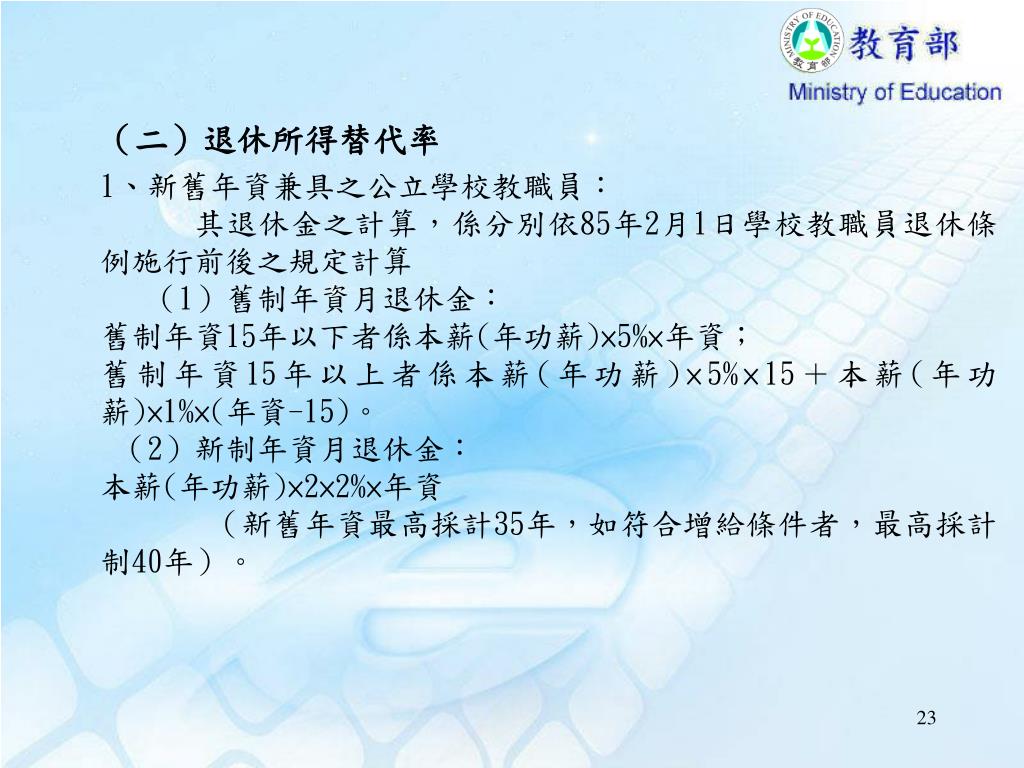 MINISTRY OF EDUCATION
教育部
教育部
Ministry of Education

（二）退休所得替代率

1、新舊年資兼具之公立學校教職員：

其退休金之計算，係分別依85年2月1日學校教職員退休條例施行前後之規定計算

（1）舊制年資月退休金：

舊制年資15年以下者係本薪(年功薪)×5%×年資；

舊制年資15年以上者係本薪(年功薪)×5%×15＋本薪(年功薪)×1%×(年資-15)。

（2）新制年資月退休金：

本薪(年功薪)×2×2%×年資

（新舊年資最高採計35年，如符合增給條件者，最高採計制40年）。

23